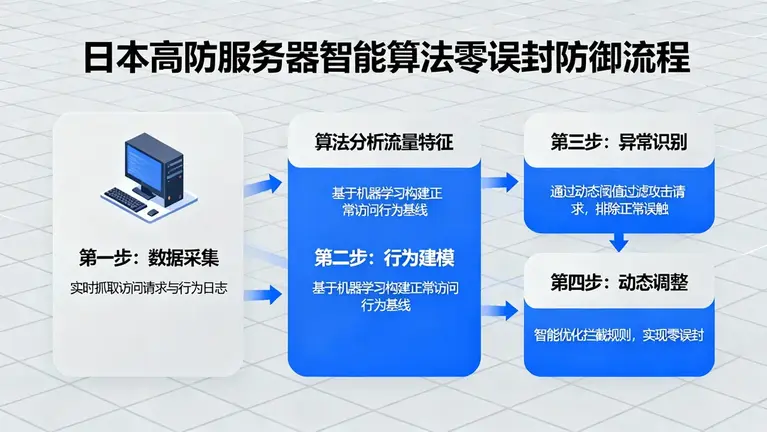 日本高防服务器智能算法零误封防御流程

第一步：数据采集

实时抓取访问请求与行为日志

算法分析流量特征

基于机器学习构建正常访问行为基线

第二步：行为建模

基于机器学习构建正常访问行为基线

第三步：异常识别

通过动态阈值过滤攻击请求，排除正常误触

第四步：动态调整

智能优化拦截规则，实现零误封